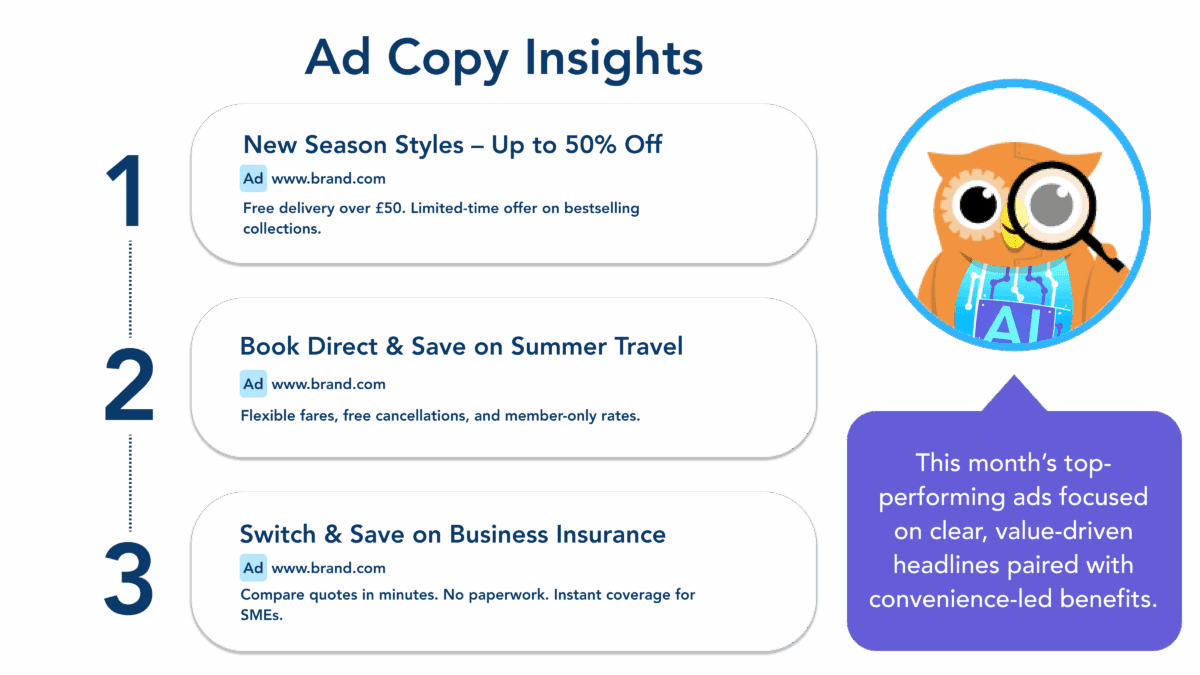 Ad Copy Insights

1

New Season Styles – Up to 50% Off

Ad www.brand.com

Free delivery over £50. Limited-time offer on bestselling collections.

2

Book Direct & Save on Summer Travel

Ad www.brand.com

Flexible fares, free cancellations, and member-only rates.

3

Switch & Save on Business Insurance

Ad www.brand.com

Compare quotes in minutes. No paperwork. Instant coverage for SMEs.

AI

This month's top-performing ads focused on clear, value-driven headlines paired with convenience-led benefits.